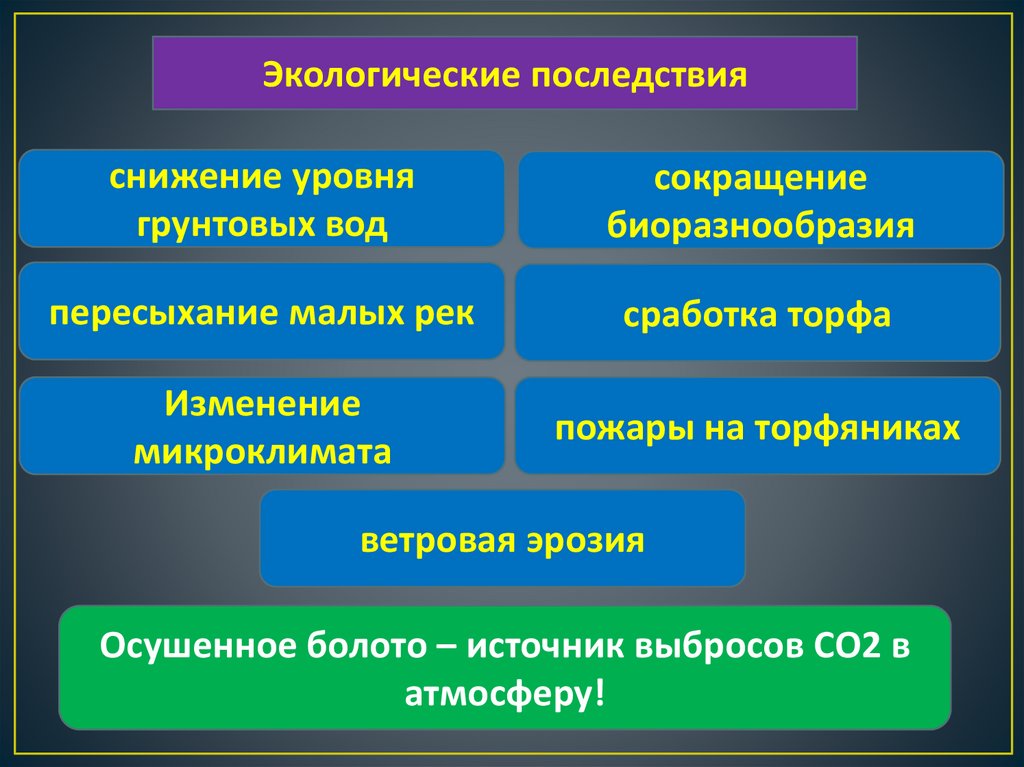 Экологические последствия

снижение уровня грунтовых вод

сокращение биоразнообразия

пересыхание малых рек

сработка торфа

Изменение микроклимата

пожары на торфяниках

ветровая эрозия

Осушенное болото – источник выбросов СО2 в атмосферу!